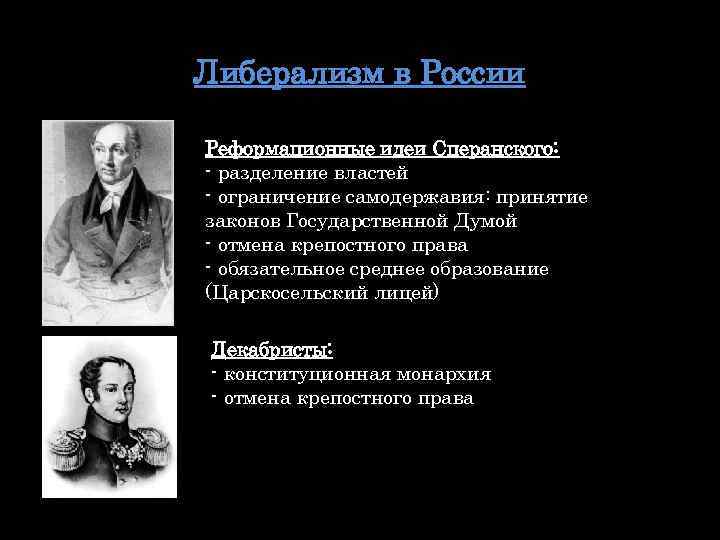 Либерализм в России

Реформационные идеи Сперанского:
- разделение властей
- ограничение самодержавия: принятие законов Государственной Думой
- отмена крепостного права
- обязательное среднее образование (Царскосельский лицей)

Декабристы:
- конституционная монархия
- отмена крепостного права